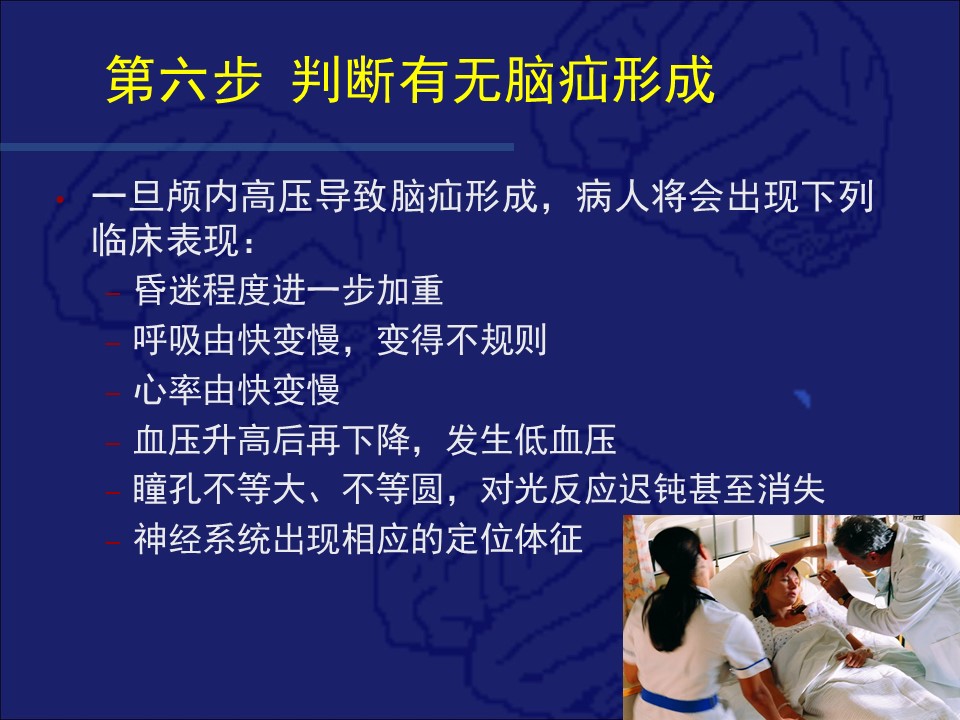 第六步 判断有无脑疝形成

• 一旦颅内高压导致脑疝形成，病人将会出现下列临床表现：
– 昏迷程度进一步加重
– 呼吸由快变慢，变得不规则
– 心率由快变慢
– 血压升高后再下降，发生低血压
– 瞳孔不等大、不等圆，对光反应迟钝甚至消失
– 神经系统出现相应的定位体征